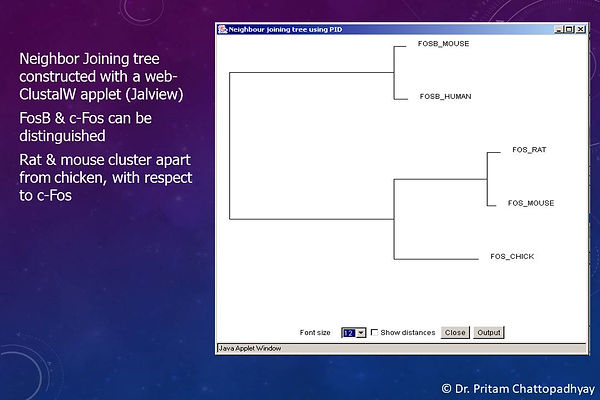 Neighbor Joining tree constructed with a web-ClustalW applet (Jalview)

FosB & c-Fos can be distinguished

Rat & mouse cluster apart from chicken, with respect to c-Fos

Neighbour joining tree using PID

FOSB_MOUSE

FOSB_HUMAN

FOS_RAT

FOS_MOUSE

FOS_CHICK

Font size 12 Show distances Close Output

Java Applet Window

© Dr. Pritam Chattopadhyay